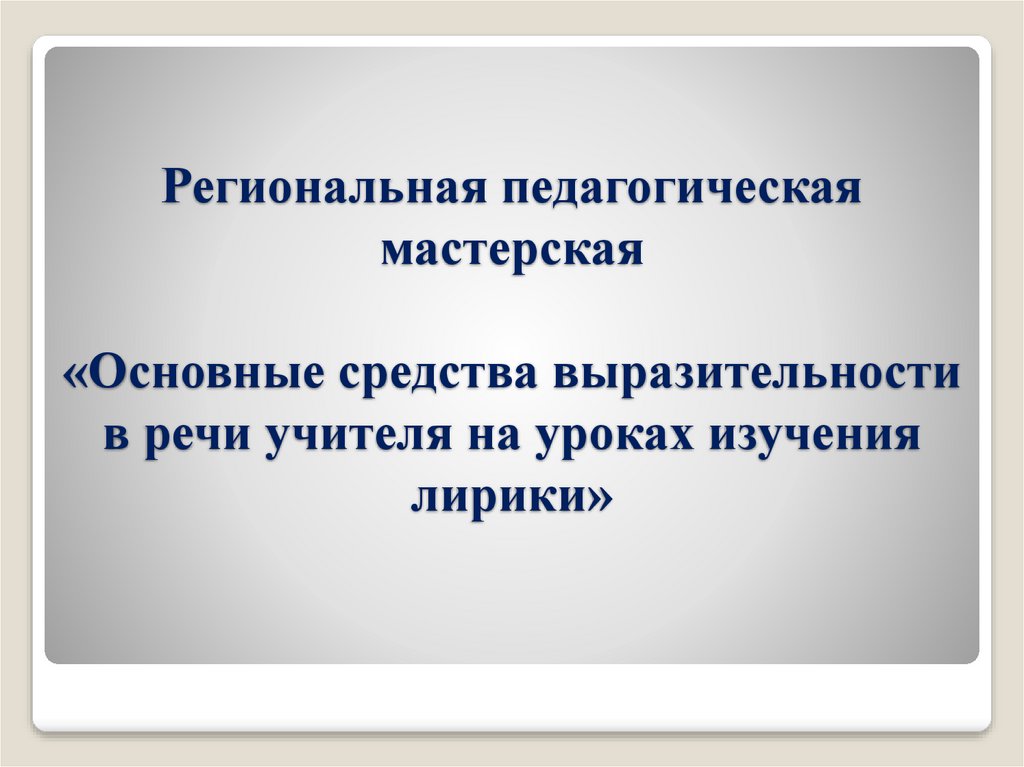 Региональная педагогическая мастерская

«Основные средства выразительности в речи учителя на уроках изучения лирики»